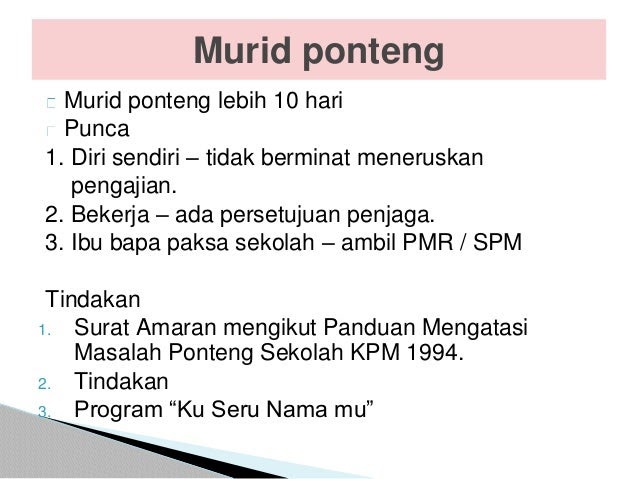 Murid ponteng

Murid ponteng lebih 10 hari

Punca

1. Diri sendiri – tidak berminat meneruskan pengajian.
2. Bekerja – ada persetujuan penjaga.
3. Ibu bapa paksa sekolah – ambil PMR / SPM

Tindakan

1. Surat Amaran mengikut Panduan Mengatasi Masalah Ponteng Sekolah KPM 1994.
2. Tindakan
3. Program “Ku Seru Nama mu”